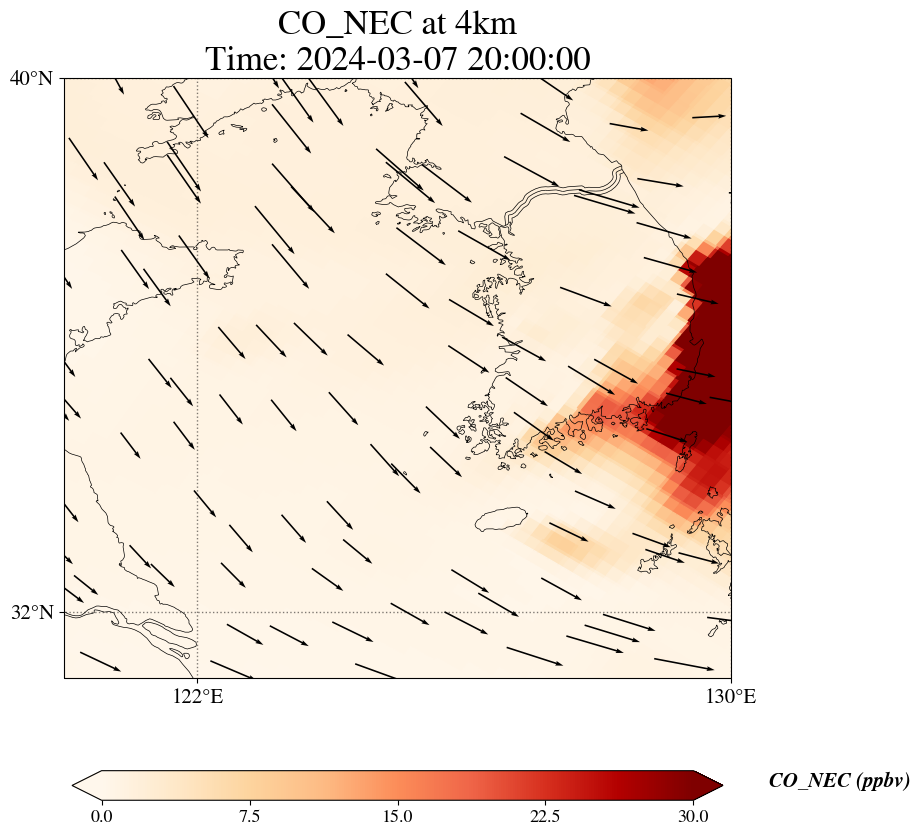 CO_NEC at 4km
Time: 2024-03-07 20:00:00

40°N
32°N
122°E
130°E

0.0
7.5
15.0
22.5
30.0
CO_NEC (ppbv)